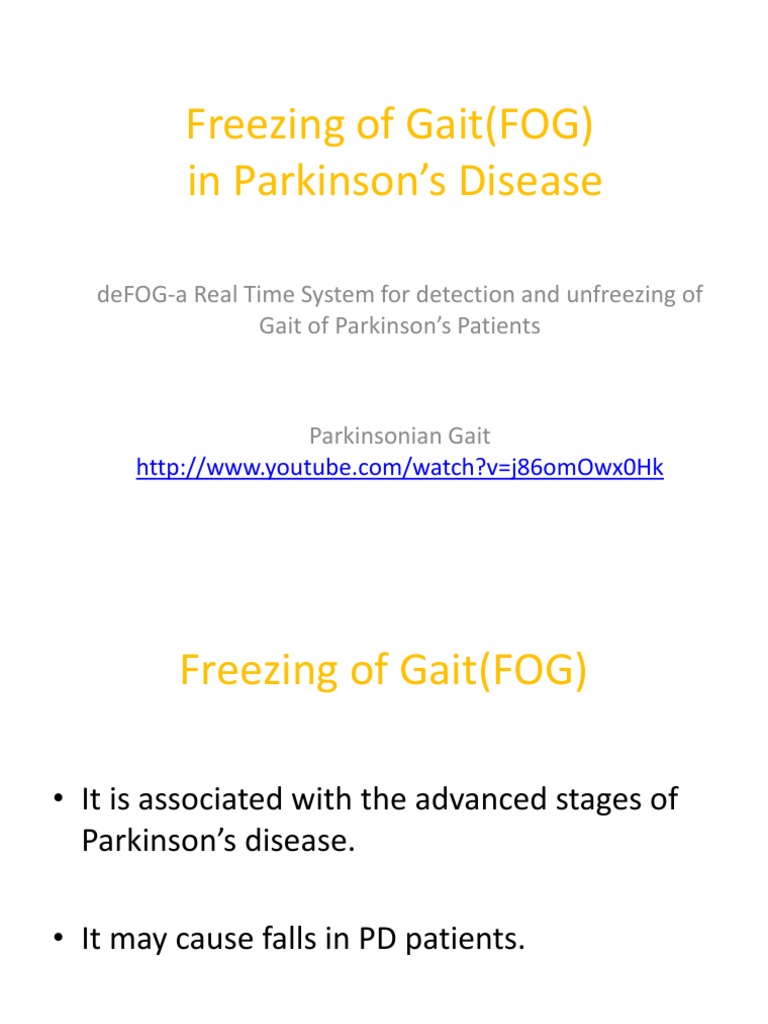 Freezing of Gait(FOG)
in Parkinson’s Disease

deFOG-a Real Time System for detection and unfreezing of Gait of Parkinson’s Patients

Parkinsonian Gait
http://www.youtube.com/watch?v=j86omOwx0Hk

Freezing of Gait(FOG)

• It is associated with the advanced stages of Parkinson’s disease.

• It may cause falls in PD patients.